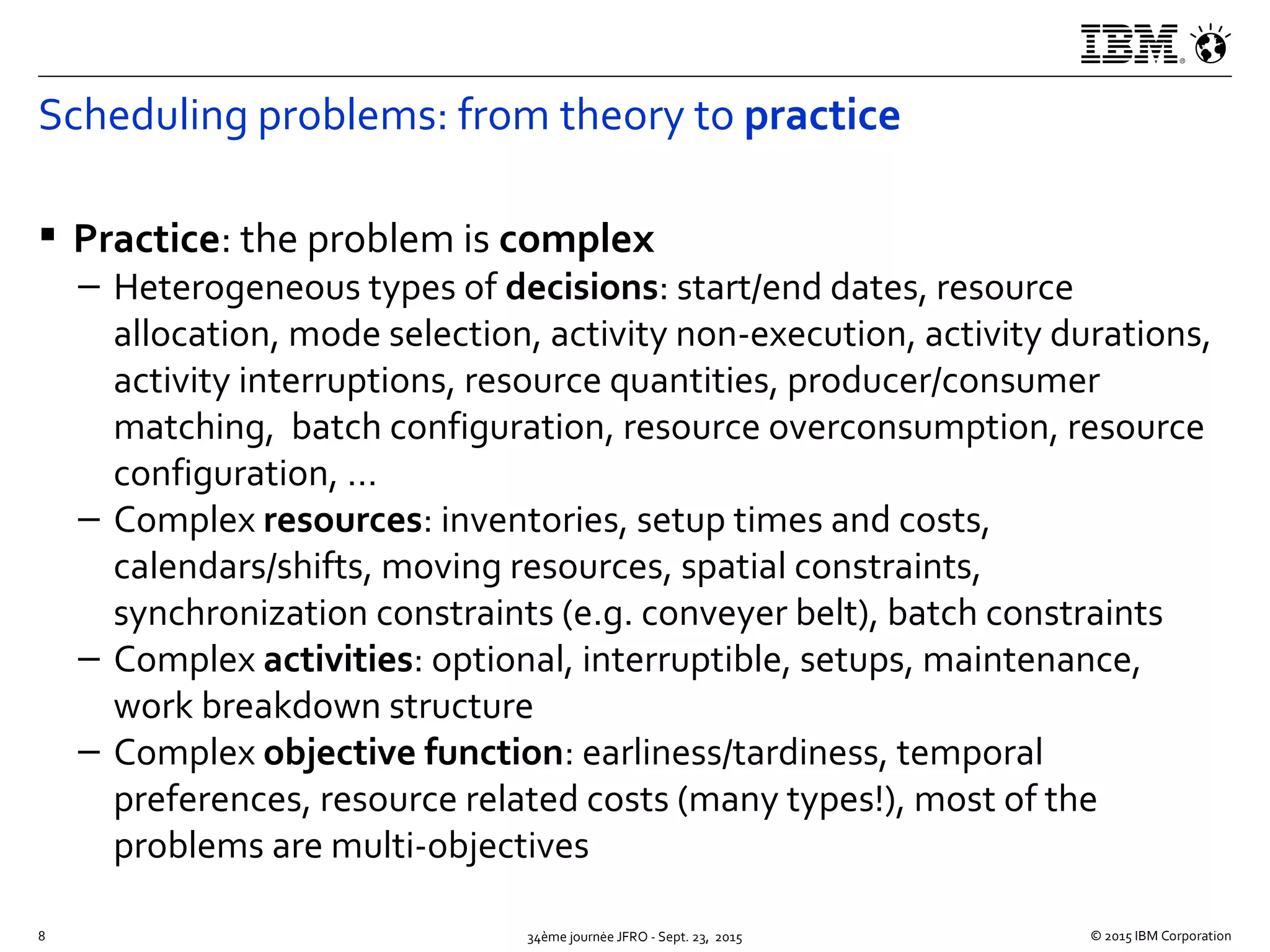 IBM

Scheduling problems: from theory to practice

▪ Practice: the problem is complex

– Heterogeneous types of decisions: start/end dates, resource allocation, mode selection, activity non-execution, activity durations, activity interruptions, resource quantities, producer/consumer matching, batch configuration, resource overconsumption, resource configuration, ...

– Complex resources: inventories, setup times and costs, calendars/shifts, moving resources, spatial constraints, synchronization constraints (e.g. conveyer belt), batch constraints

– Complex activities: optional, interruptible, setups, maintenance, work breakdown structure

– Complex objective function: earliness/tardiness, temporal preferences, resource related costs (many types!), most of the problems are multi-objectives

8

34ème journée JFRO - Sept. 23, 2015

© 2015 IBM Corporation